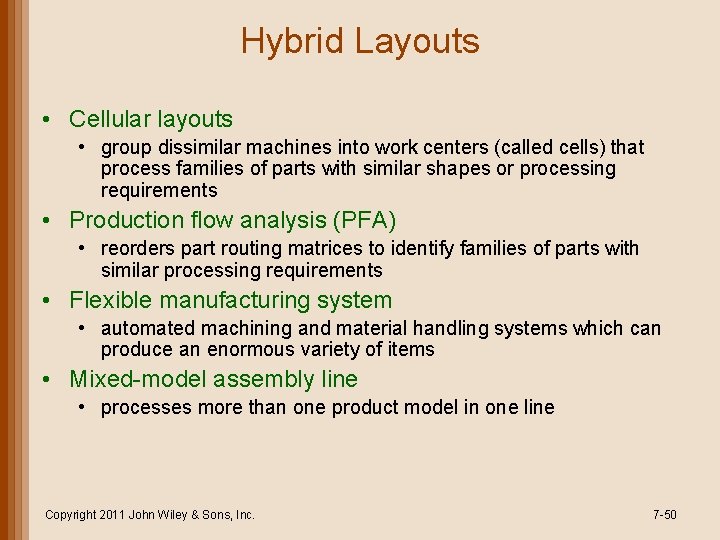 Hybrid Layouts

• Cellular layouts
  • group dissimilar machines into work centers (called cells) that process families of parts with similar shapes or processing requirements
• Production flow analysis (PFA)
  • reorders part routing matrices to identify families of parts with similar processing requirements
• Flexible manufacturing system
  • automated machining and material handling systems which can produce an enormous variety of items
• Mixed-model assembly line
  • processes more than one product model in one line

Copyright 2011 John Wiley & Sons, Inc.

7-50